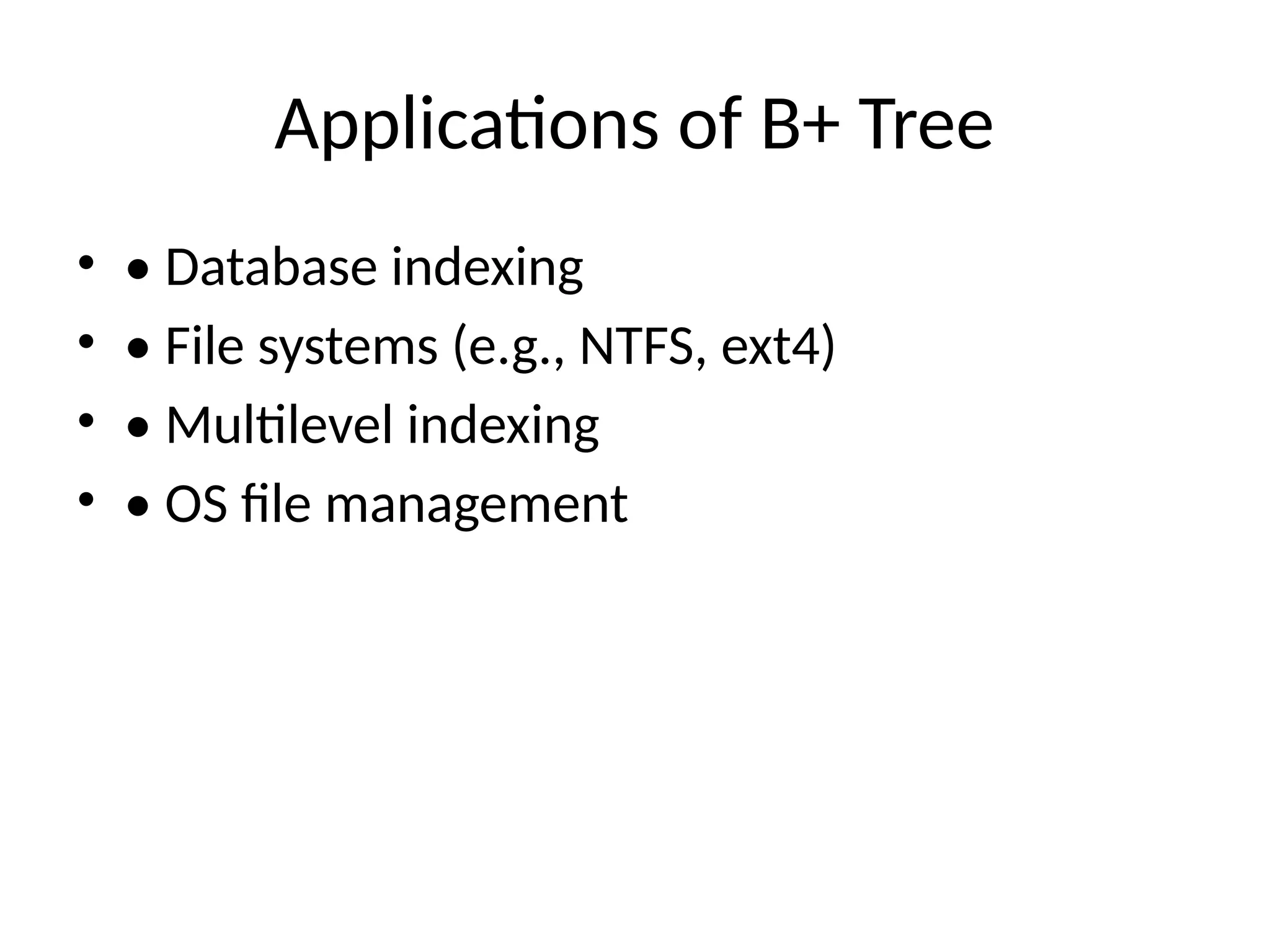 Applications of B+ Tree

• • Database indexing
• • File systems (e.g., NTFS, ext4)
• • Multilevel indexing
• • OS file management